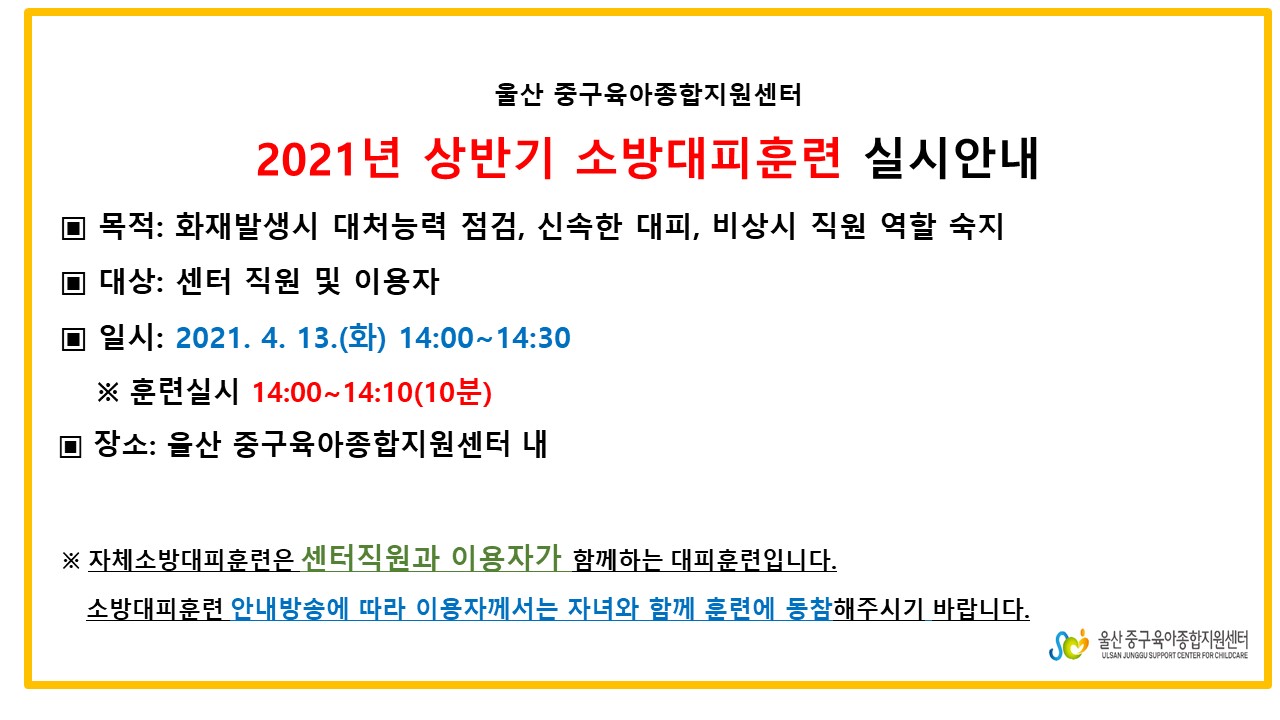 울산 중구육아종합지원센터

2021년 상반기 소방대피훈련 실시안내

▣ 목적: 화재발생시 대처능력 점검, 신속한 대피, 비상시 직원 역할 숙지

▣ 대상: 센터 직원 및 이용자

▣ 일시: 2021. 4. 13.(화) 14:00~14:30

※ 훈련실시 14:00~14:10(10분)

▣ 장소: 울산 중구육아종합지원센터 내

※ 자체소방대피훈련은 센터직원과 이용자가 함께하는 대피훈련입니다.

소방대피훈련 안내방송에 따라 이용자께서는 자녀와 함께 훈련에 동참해주시기 바랍니다.

울산 중구육아종합지원센터
ULSAN JUNGGU SUPPORT CENTER FOR CHILDCARE